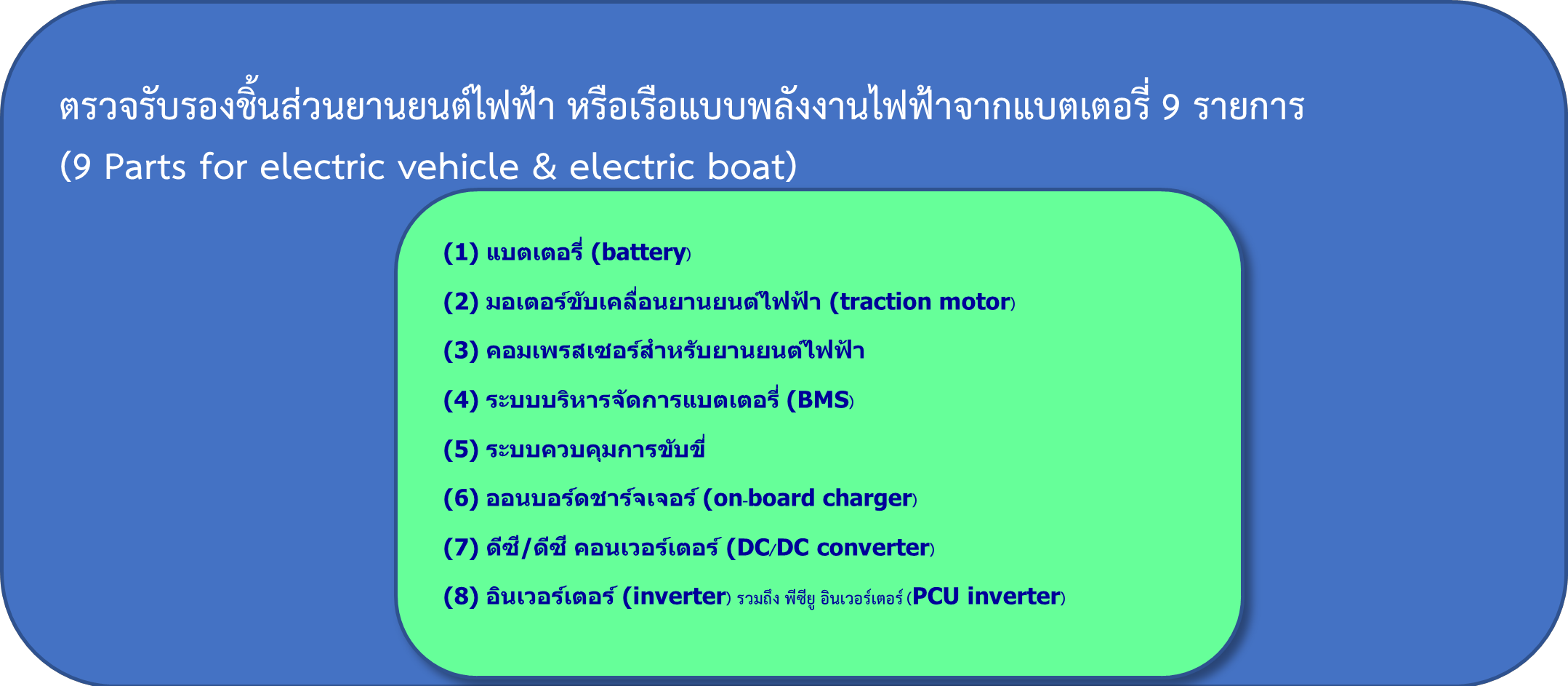 ตรวจรับรองชิ้นส่วนยานยนต์ไฟฟ้า หรือเรือแบบพลังงานไฟฟ้าจากแบตเตอรี่ 9 รายการ
(9 Parts for electric vehicle & electric boat)

(1) แบตเตอรี่ (battery)

(2) มอเตอร์ขับเคลื่อนยานยนต์ไฟฟ้า (traction motor)

(3) คอมเพรสเซอร์สำหรับยานยนต์ไฟฟ้า

(4) ระบบบริหารจัดการแบตเตอรี่ (BMS)

(5) ระบบควบคุมการขับขี่

(6) ออนบอร์ดชาร์จเจอร์ (on-board charger)

(7) ดีซี/ดีซี คอนเวอร์เตอร์ (DC/DC converter)

(8) อินเวอร์เตอร์ (inverter) รวมถึง พีซียู อินเวอร์เตอร์ (PCU inverter)